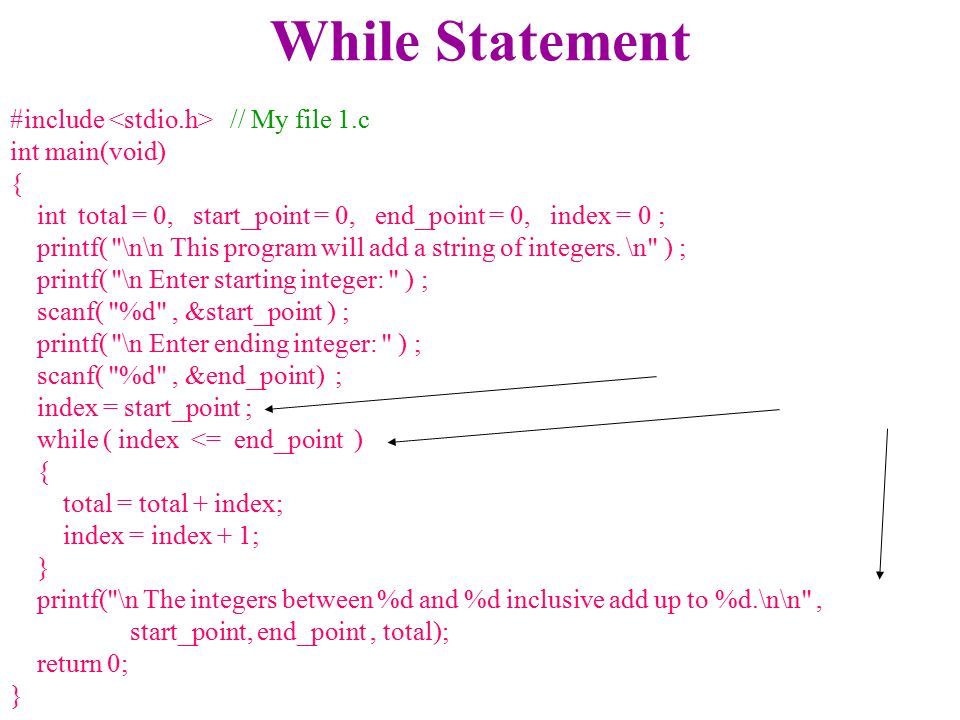 While Statement

#include <stdio.h> // My file 1.c
int main(void)
{
int total = 0, start_point = 0, end_point = 0, index = 0 ;
printf( "\n\n This program will add a string of integers. \n" ) ;
printf( "\n Enter starting integer: " ) ;
scanf( "%d" , &start_point ) ;
printf( "\n Enter ending integer: " ) ;
scanf( "%d" , &end_point) ;
index = start_point ;
while ( index <= end_point )
{
total = total + index;
index = index + 1;
}
printf("\n The integers between %d and %d inclusive add up to %d.\n\n" ,
start_point, end_point , total);
return 0;
}